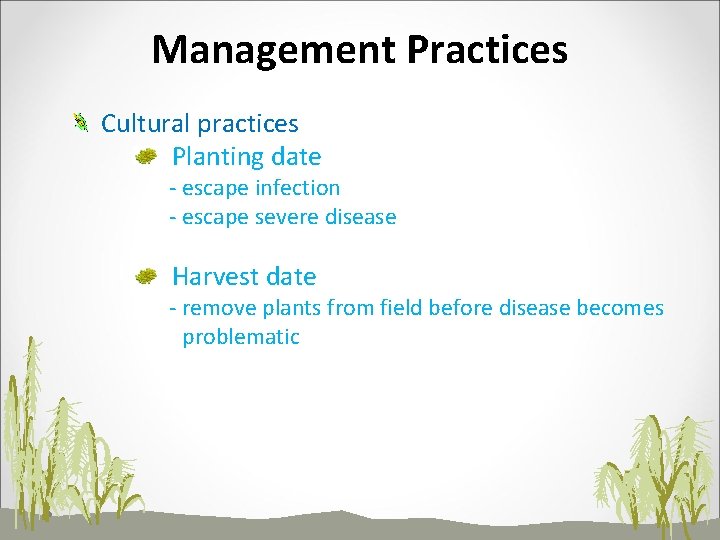 Management Practices

Cultural practices

Planting date

- escape infection
- escape severe disease

Harvest date

- remove plants from field before disease becomes problematic